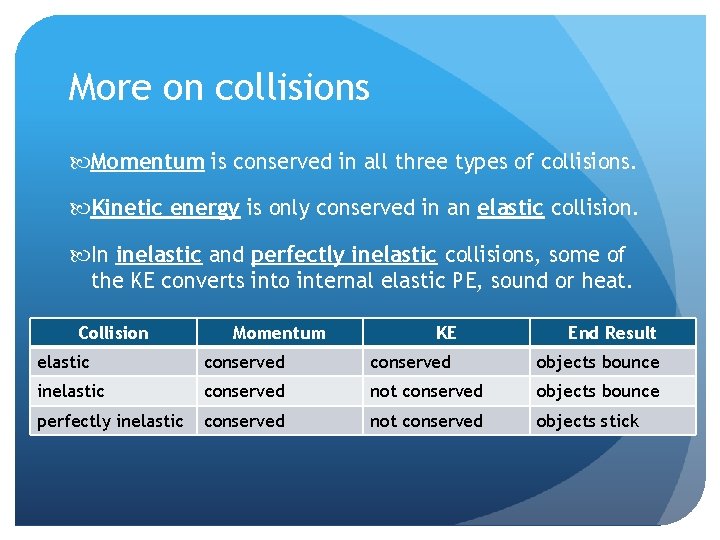 More on collisions

Momentum is conserved in all three types of collisions.

Kinetic energy is only conserved in an elastic collision.

In inelastic and perfectly inelastic collisions, some of the KE converts into internal elastic PE, sound or heat.

| Collision | Momentum | KE | End Result |
|---|---|---|---|
| elastic | conserved | conserved | objects bounce |
| inelastic | conserved | not conserved | objects bounce |
| perfectly inelastic | conserved | not conserved | objects stick |